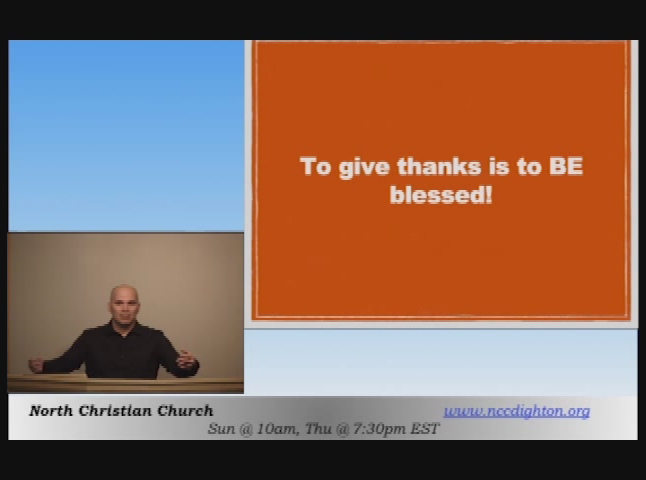 To give thanks is to BE blessed!

North Christian Church

www.nccdighton.org

Sun @ 10am, Thu @ 7:30pm EST